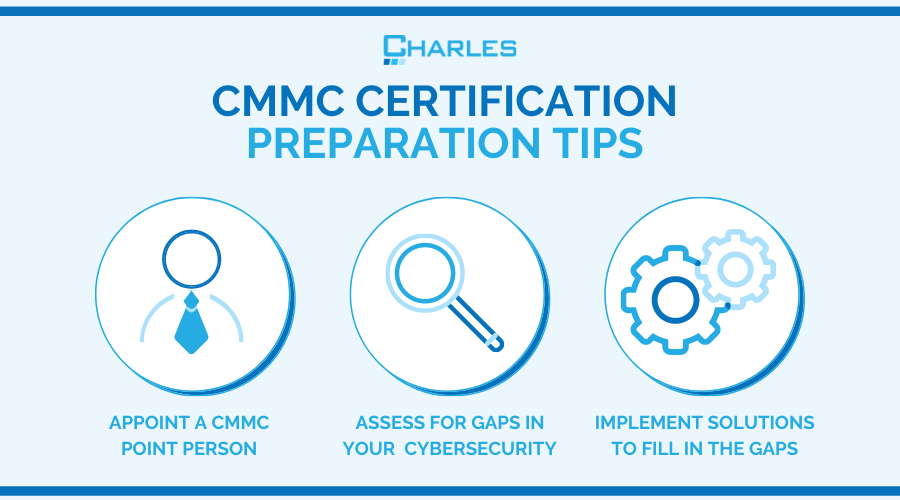 CHARLES

CMMC CERTIFICATION
PREPARATION TIPS

APPOINT A CMMC POINT PERSON

ASSESS FOR GAPS IN YOUR CYBERSECURITY

IMPLEMENT SOLUTIONS TO FILL IN THE GAPS